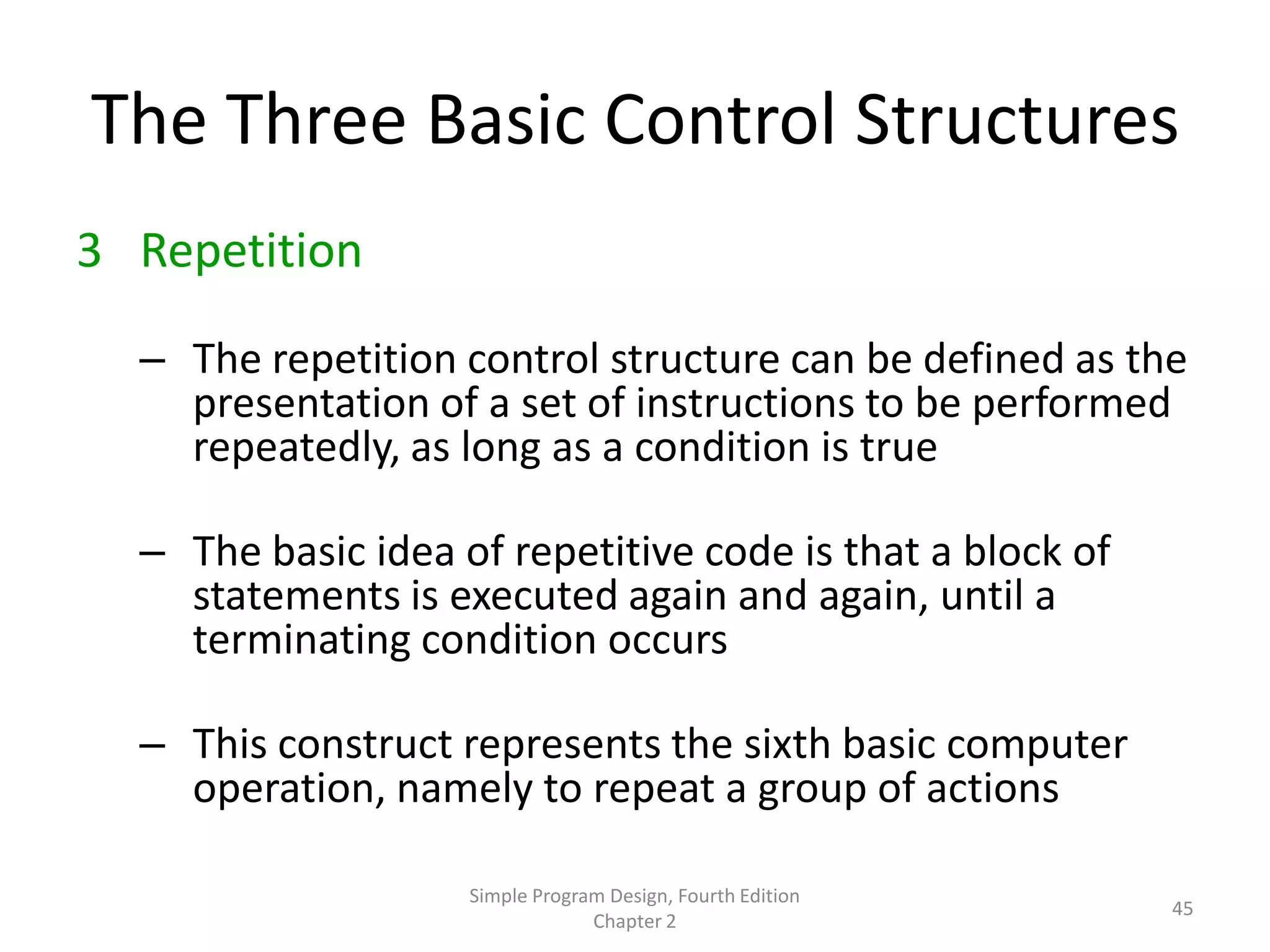 The Three Basic Control Structures

3 Repetition

– The repetition control structure can be defined as the presentation of a set of instructions to be performed repeatedly, as long as a condition is true

– The basic idea of repetitive code is that a block of statements is executed again and again, until a terminating condition occurs

– This construct represents the sixth basic computer operation, namely to repeat a group of actions

Simple Program Design, Fourth Edition
Chapter 2

45